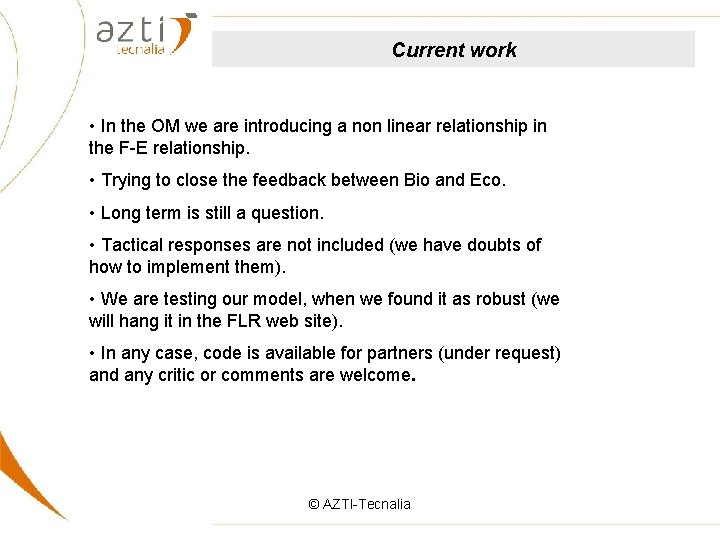 azti
tecnalia

Current work

• In the OM we are introducing a non linear relationship in the F-E relationship.

• Trying to close the feedback between Bio and Eco.

• Long term is still a question.

• Tactical responses are not included (we have doubts of how to implement them).

• We are testing our model, when we found it as robust (we will hang it in the FLR web site).

• In any case, code is available for partners (under request) and any critic or comments are welcome.

© AZTI-Tecnalia